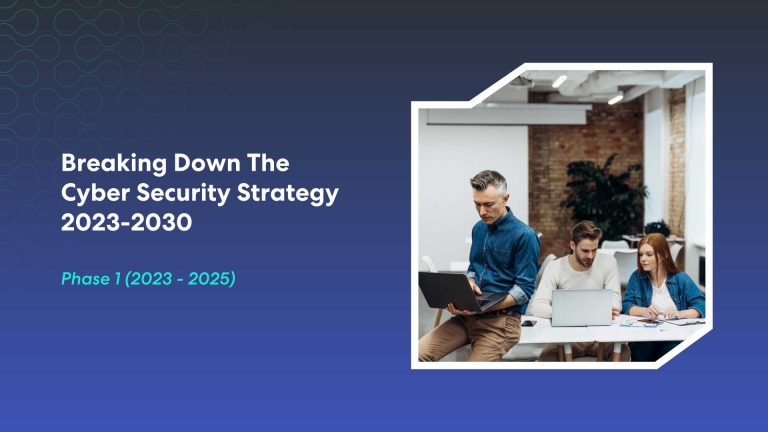 Breaking Down The Cyber Security Strategy 2023-2030

Phase 1 (2023 - 2025)